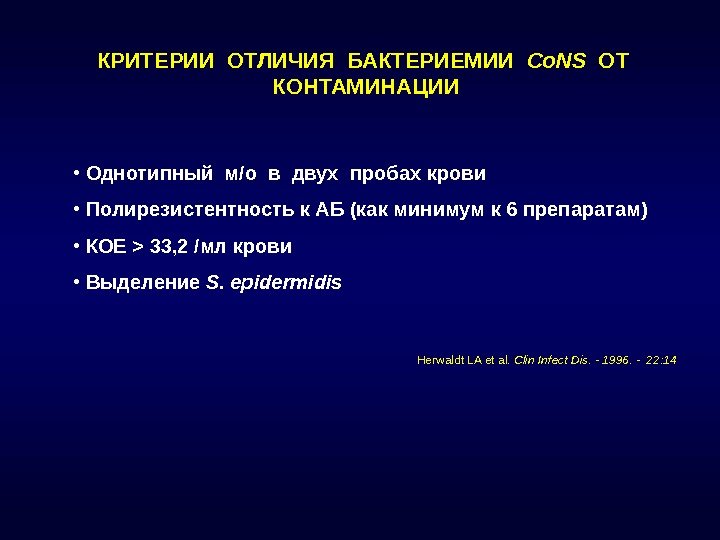 КРИТЕРИИ ОТЛИЧИЯ БАКТЕРИЕМИИ CoNS ОТ КОНТАМИНАЦИИ

• Однотипный м/о в двух пробах крови

• Полирезистентность к АБ (как минимум к 6 препаратам)

• КОЕ > 33,2 /мл крови

• Выделение S. epidermidis

Herwaldt LA et al. Clin Infect Dis. - 1996. - 22:14